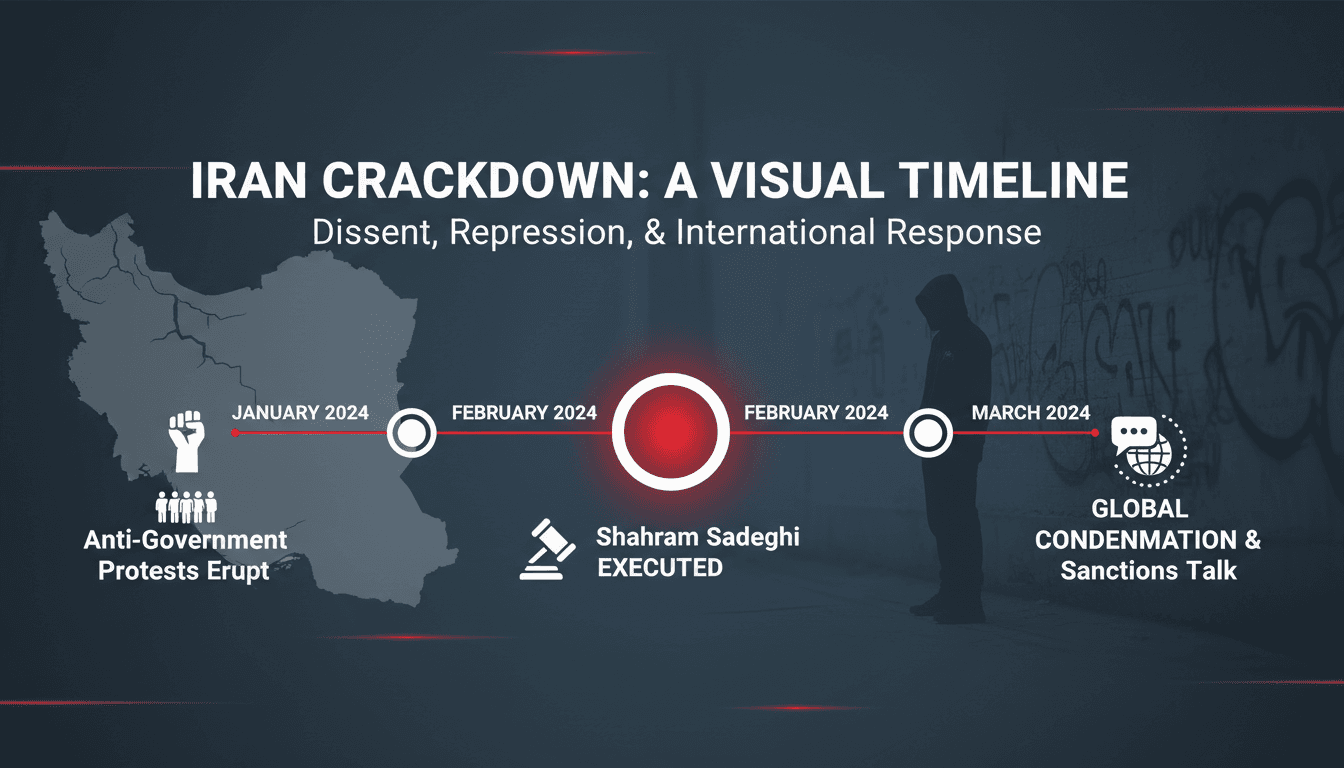 IRAN CRACKDOWN: A VISUAL TIMELINE
Dissent, Repression, & International Response

JANUARY 2024
FEBRUARY 2024
FEBRUARY 2024
MARCH 2024

Anti-Government Protests Erupt

Shahram Sadeghi EXECUTED

GLOBAL CONDENMATION & Sanctions Talk